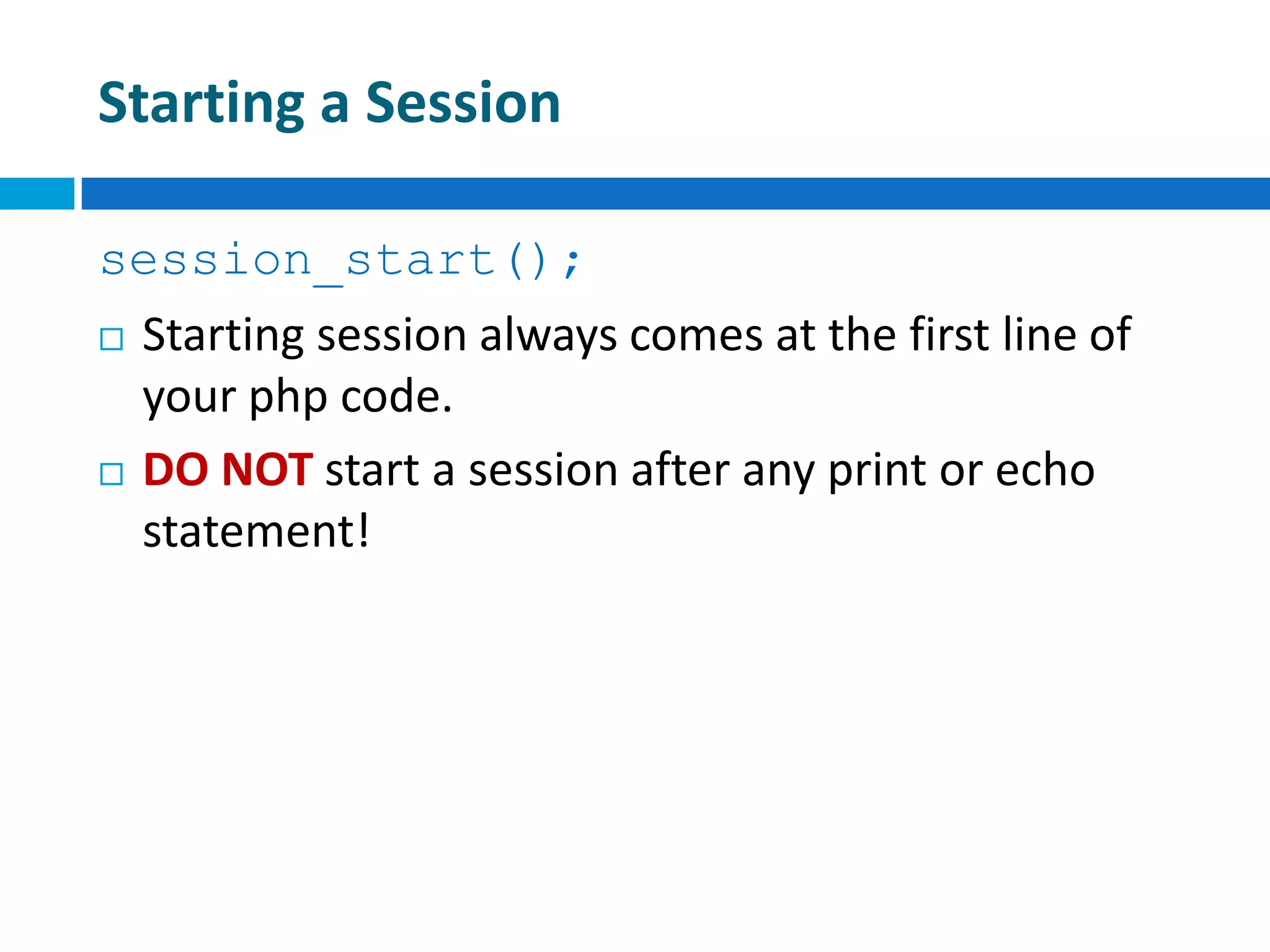 Starting a Session

session_start();

□ Starting session always comes at the first line of your php code.

□ DO NOT start a session after any print or echo statement!